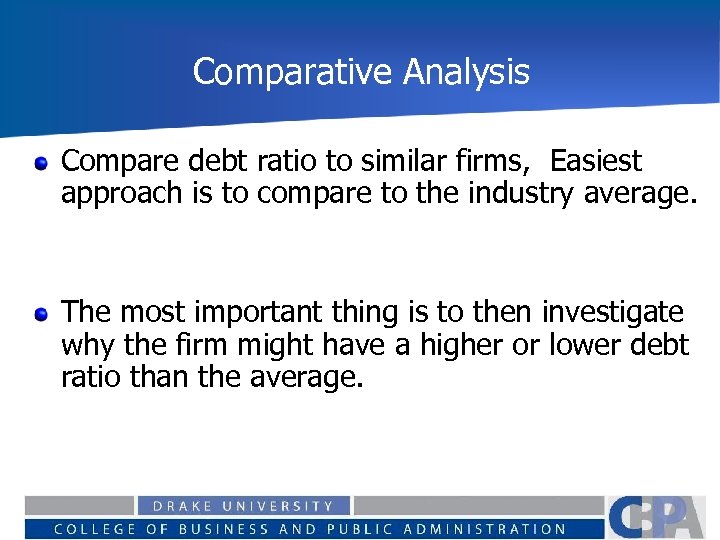 Comparative Analysis

Compare debt ratio to similar firms, Easiest approach is to compare to the industry average.

The most important thing is to then investigate why the firm might have a higher or lower debt ratio than the average.

DRAKE UNIVERSITY
COLLEGE OF BUSINESS AND PUBLIC ADMINISTRATION
CBPA